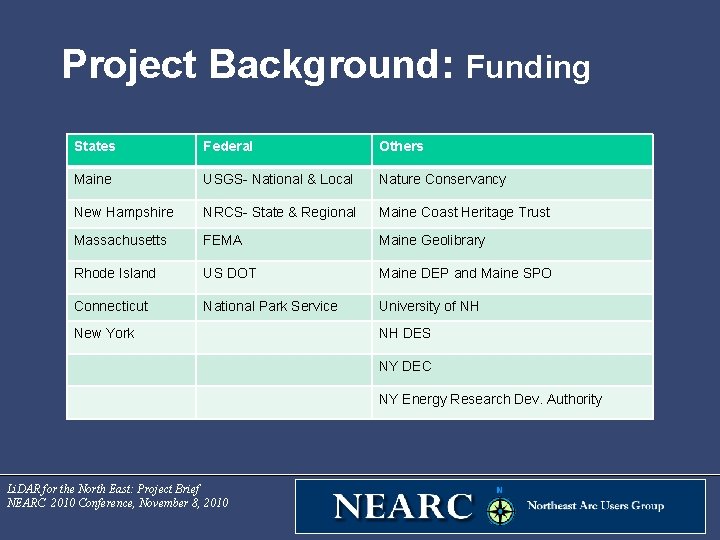 Project Background: Funding

| States | Federal | Others |
|---|---|---|
| Maine | USGS- National & Local | Nature Conservancy |
| New Hampshire | NRCS- State & Regional | Maine Coast Heritage Trust |
| Massachusetts | FEMA | Maine Geolibrary |
| Rhode Island | US DOT | Maine DEP and Maine SPO |
| Connecticut | National Park Service | University of NH |
| New York | | NH DES |
| | | NY DEC |
| | | NY Energy Research Dev. Authority |

LiDAR for the North East: Project Brief
NEARC 2010 Conference, November 8, 2010

NEARC
N
Northeast Arc Users Group